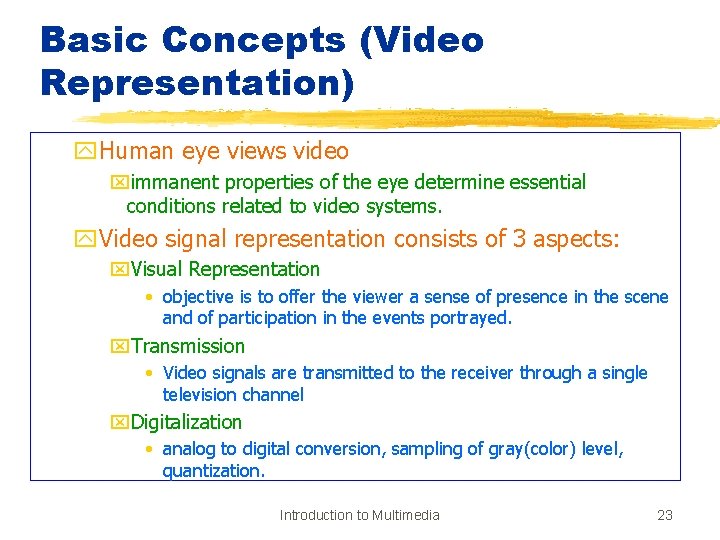 Basic Concepts (Video Representation)

Human eye views video

immanent properties of the eye determine essential conditions related to video systems.

Video signal representation consists of 3 aspects:

Visual Representation

• objective is to offer the viewer a sense of presence in the scene and of participation in the events portrayed.

Transmission

• Video signals are transmitted to the receiver through a single television channel

Digitalization

• analog to digital conversion, sampling of gray(color) level, quantization.

Introduction to Multimedia 23